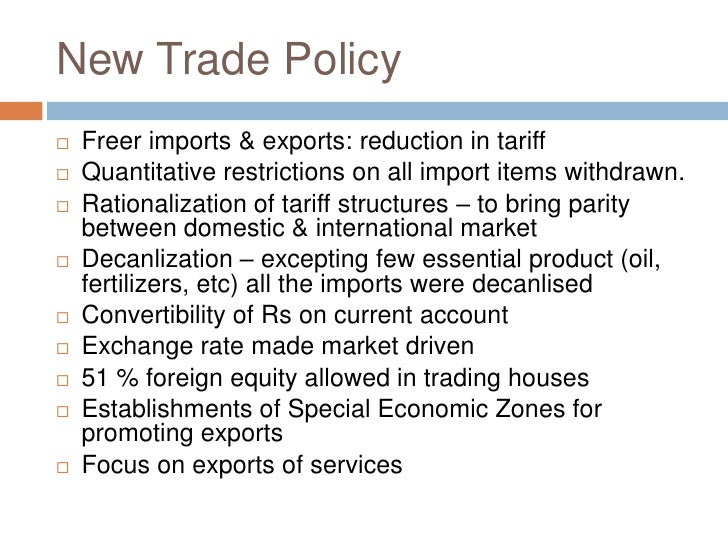 New Trade Policy

□ Freer imports & exports: reduction in tariff
□ Quantitative restrictions on all import items withdrawn.
□ Rationalization of tariff structures – to bring parity between domestic & international market
□ Decanlization – excepting few essential product (oil, fertilizers, etc) all the imports were decanlised
□ Convertibility of Rs on current account
□ Exchange rate made market driven
□ 51 % foreign equity allowed in trading houses
□ Establishments of Special Economic Zones for promoting exports
□ Focus on exports of services